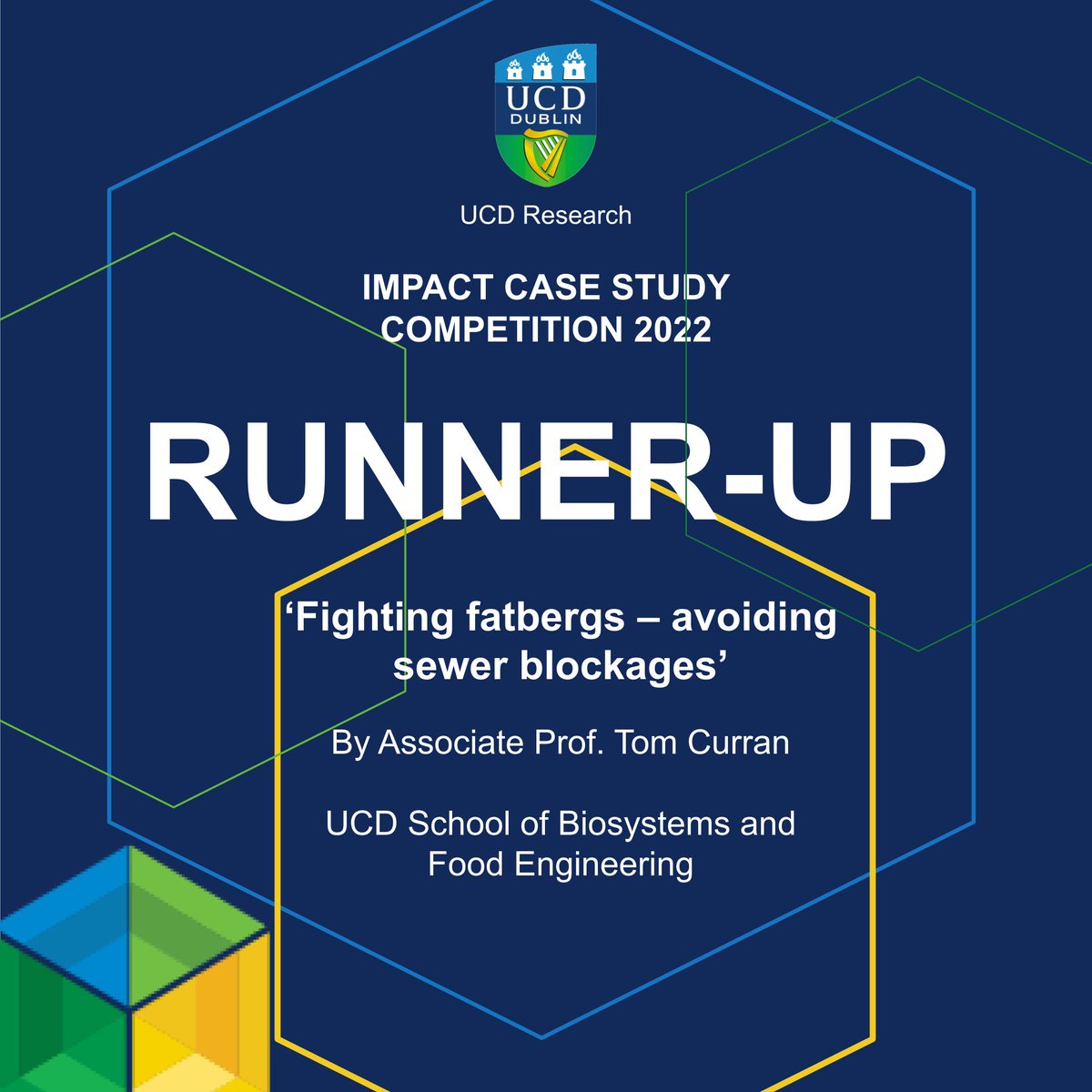 UCD
DUBLIN

UCD Research

IMPACT CASE STUDY COMPETITION 2022

RUNNER-UP

‘Fighting fatbergs – avoiding sewer blockages’

By Associate Prof. Tom Curran

UCD School of Biosystems and Food Engineering